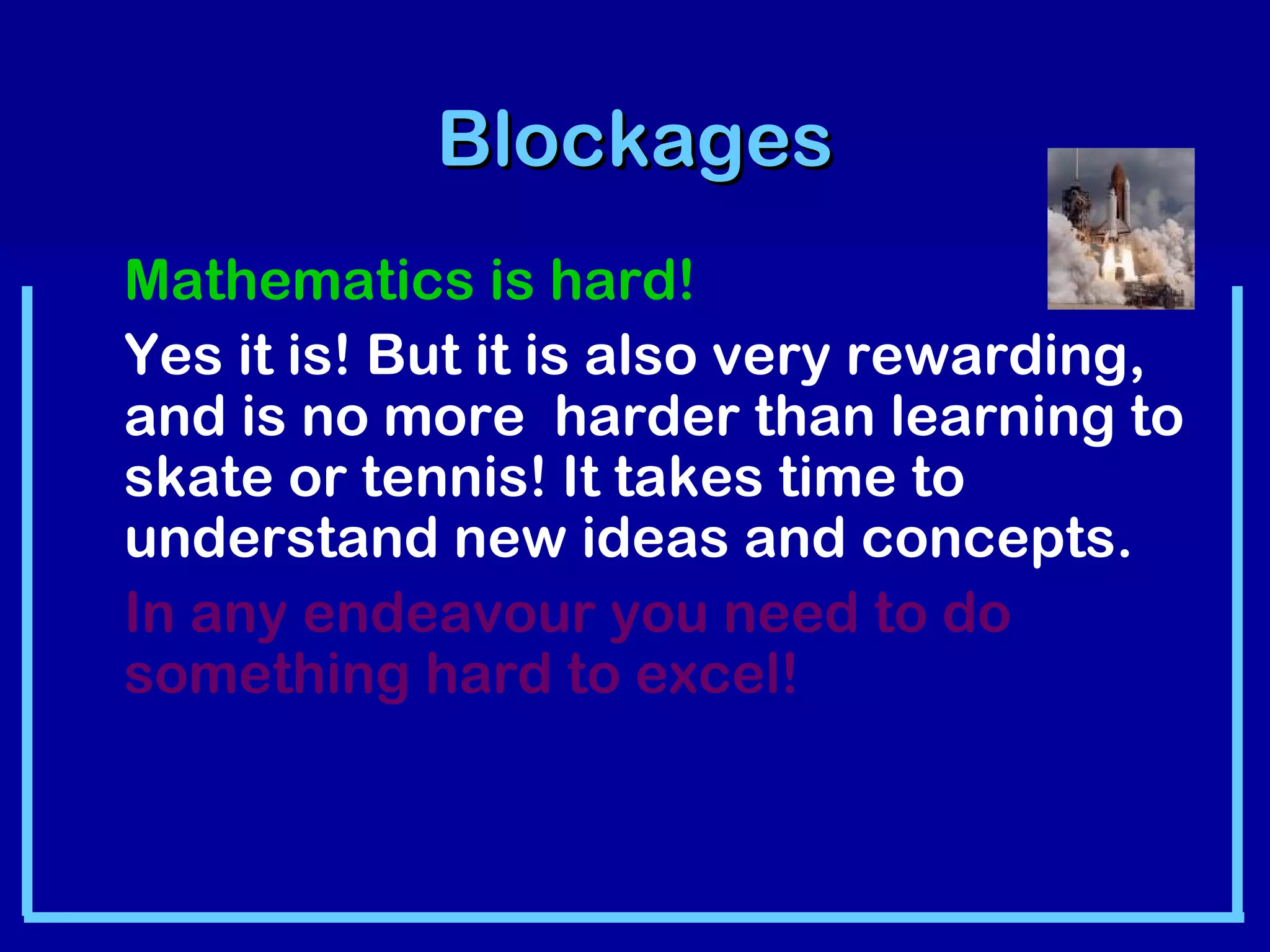 Blockages

Mathematics is hard!

Yes it is! But it is also very rewarding, and is no more  harder than learning to skate or tennis! It takes time to understand new ideas and concepts.

In any endeavour you need to do something hard to excel!